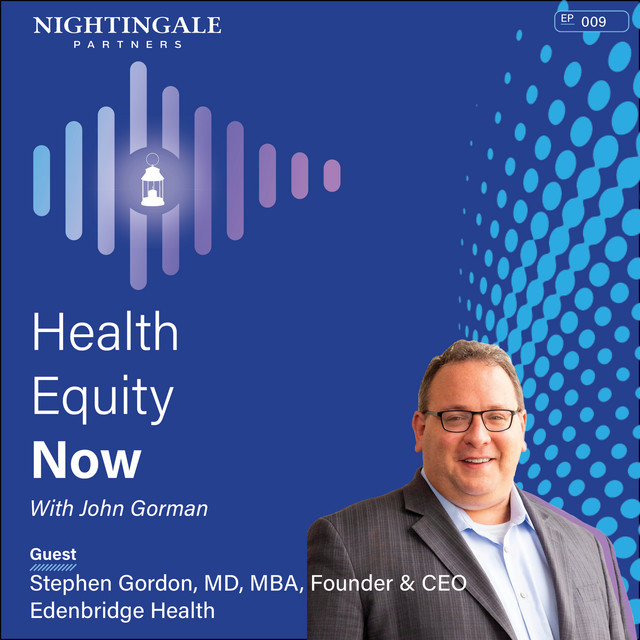 NIGHTINGALE
PARTNERS

EP 009

Health
Equity
Now

With John Gorman

Guest
Stephen Gordon, MD, MBA, Founder & CEO
Edenbridge Health